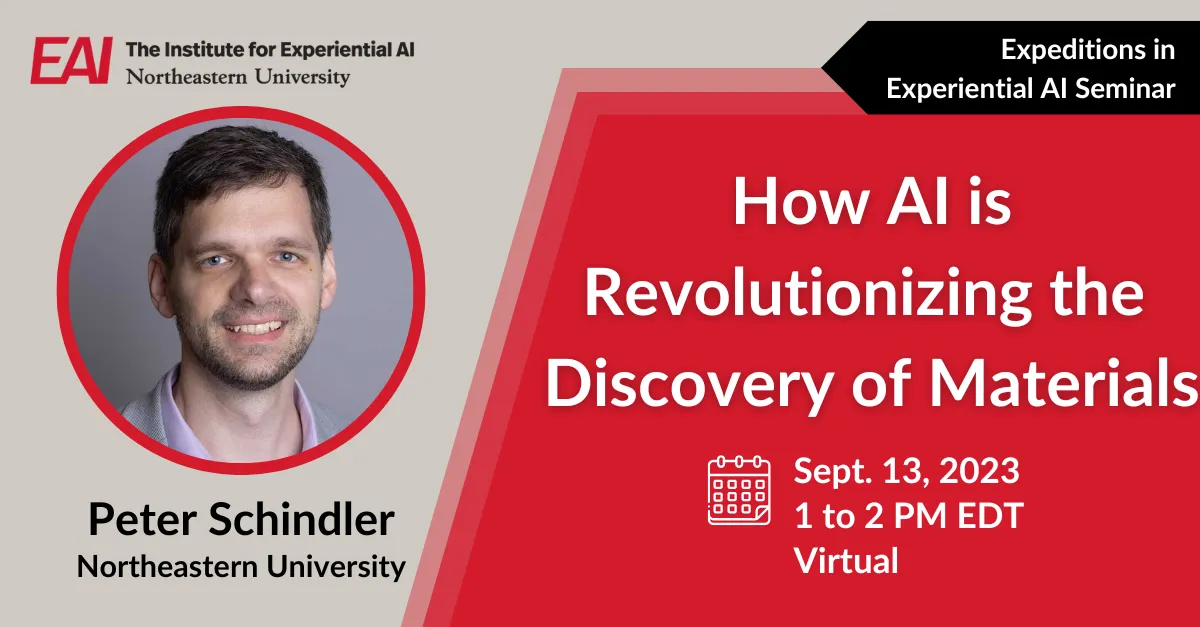 EAI The Institute for Experiential AI
Northeastern University

Expeditions in Experiential AI Seminar

How AI is Revolutionizing the Discovery of Materials

Sept. 13, 2023
1 to 2 PM EDT
Virtual

Peter Schindler
Northeastern University